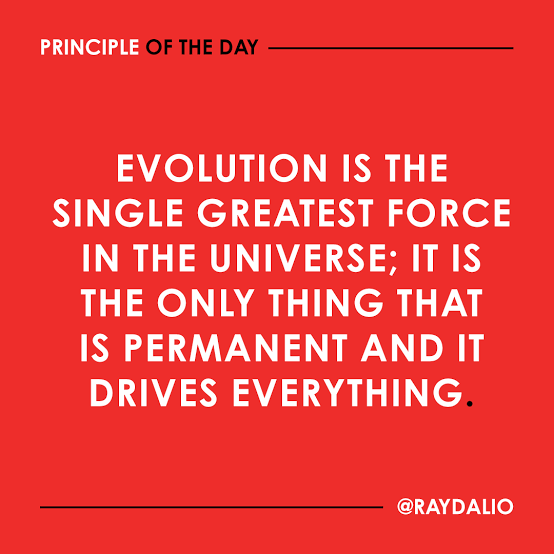 PRINCIPLE OF THE DAY

EVOLUTION IS THE SINGLE GREATEST FORCE IN THE UNIVERSE; IT IS THE ONLY THING THAT IS PERMANENT AND IT DRIVES EVERYTHING.

@RAYDALIO